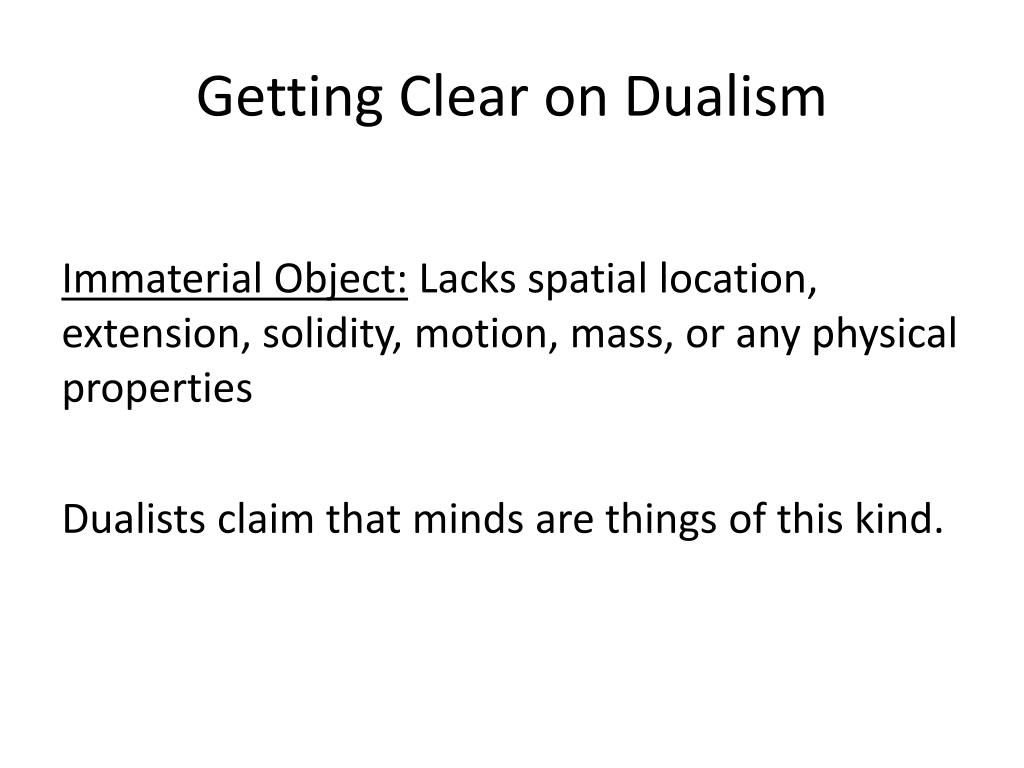 Getting Clear on Dualism

Immaterial Object: Lacks spatial location, extension, solidity, motion, mass, or any physical properties

Dualists claim that minds are things of this kind.